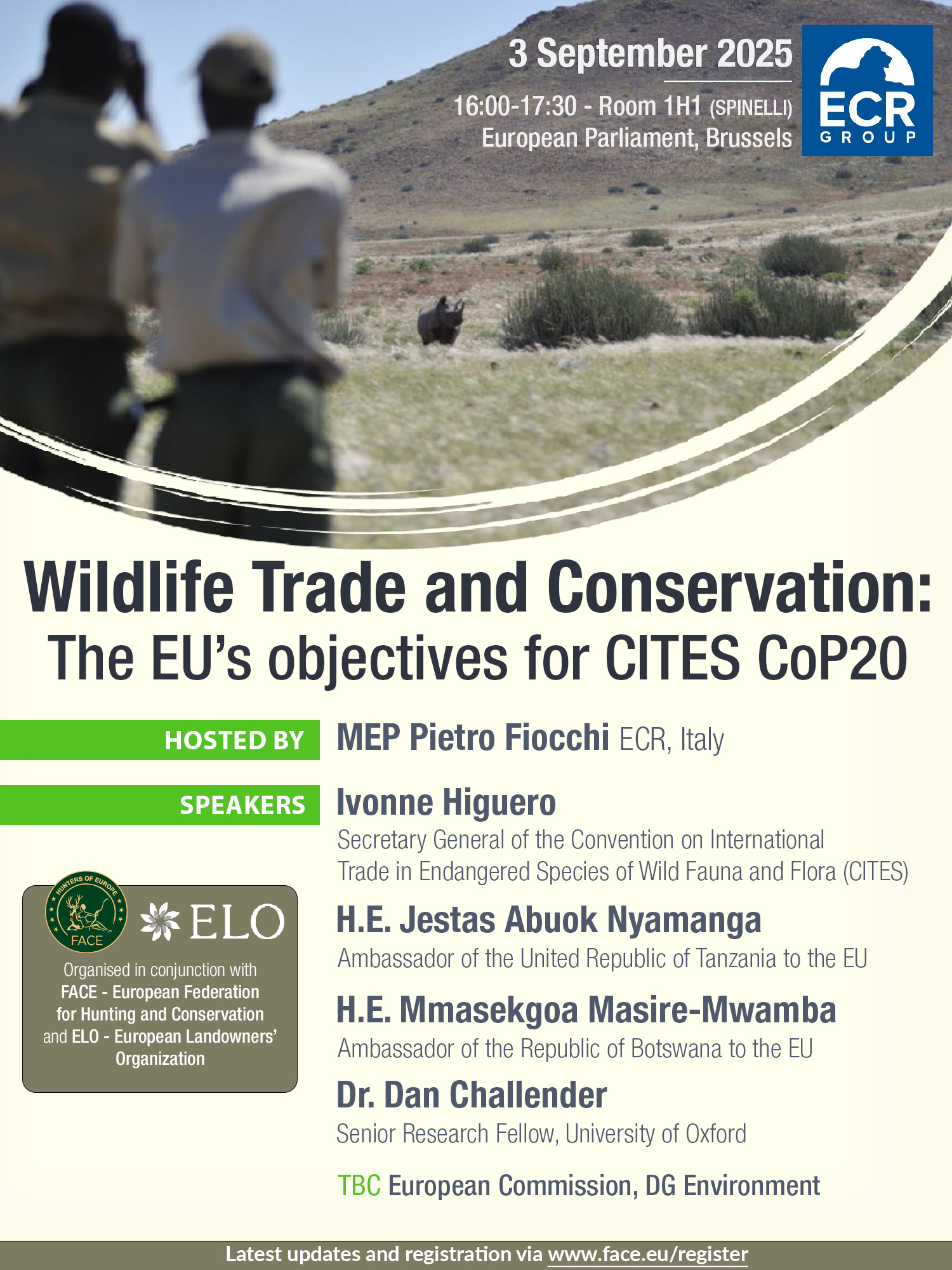 3 September 2025

16:00-17:30 - Room 1H1 (SPINELLI)
European Parliament, Brussels

ECR
GROUP

Wildlife Trade and Conservation:
The EU's objectives for CITES CoP20

HOSTED BY

MEP Pietro Fiocchi ECR, Italy

SPEAKERS

Ivonne Higuero
Secretary General of the Convention on International Trade in Endangered Species of Wild Fauna and Flora (CITES)

H.E. Jestas Abuok Nyamanga
Ambassador of the United Republic of Tanzania to the EU

H.E. Mmasekgoa Masire-Mwamba
Ambassador of the Republic of Botswana to the EU

Dr. Dan Challender
Senior Research Fellow, University of Oxford

TBC European Commission, DG Environment

HUNTERS OF EUROPE
FACE

ELO

Organised in conjunction with FACE - European Federation for Hunting and Conservation and ELO - European Landowners' Organization

Latest updates and registration via www.face.eu/register